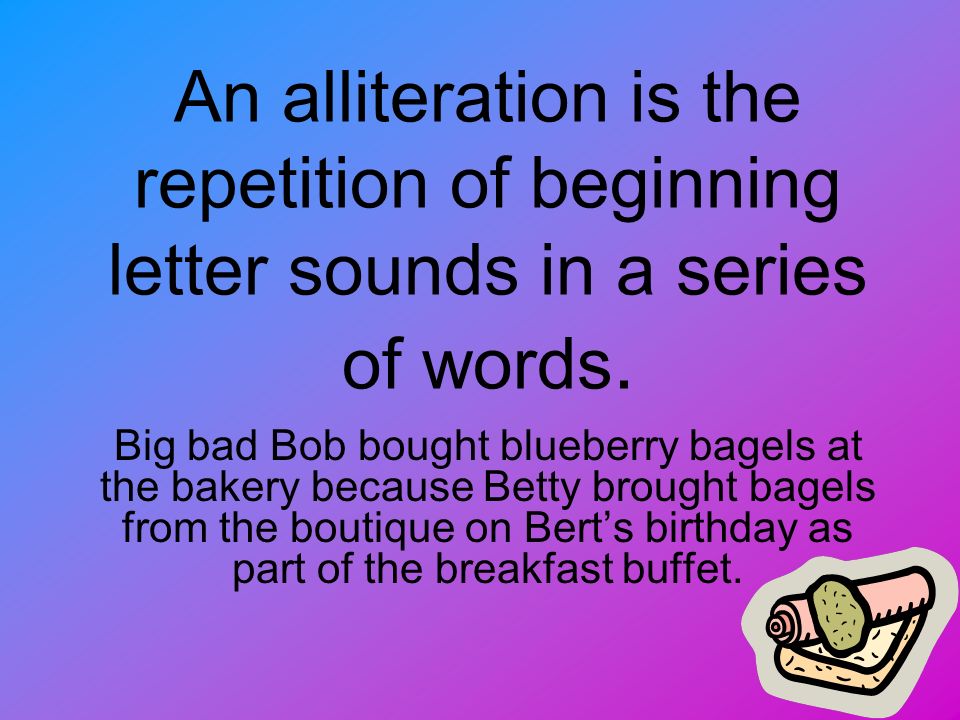 An alliteration is the repetition of beginning letter sounds in a series of words.

Big bad Bob bought blueberry bagels at the bakery because Betty brought bagels from the boutique on Bert’s birthday as part of the breakfast buffet.